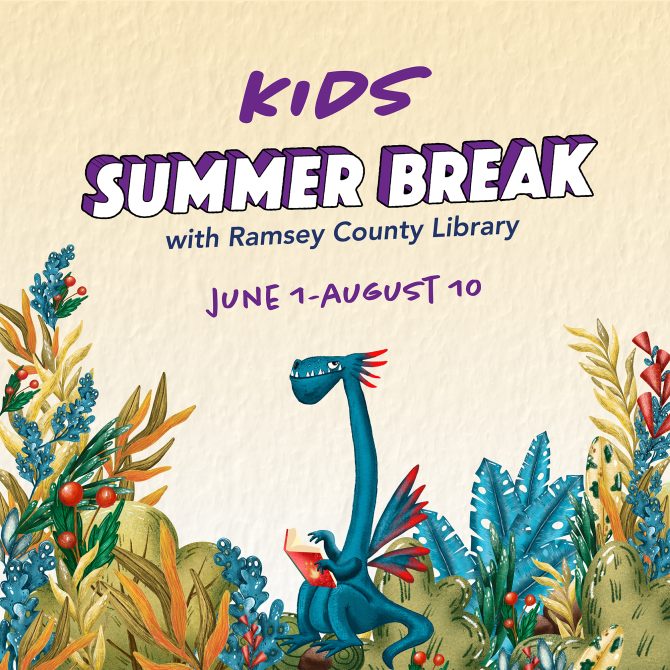 KIDS
SUMMER BREAK
with Ramsey County Library

JUNE 1-AUGUST 10